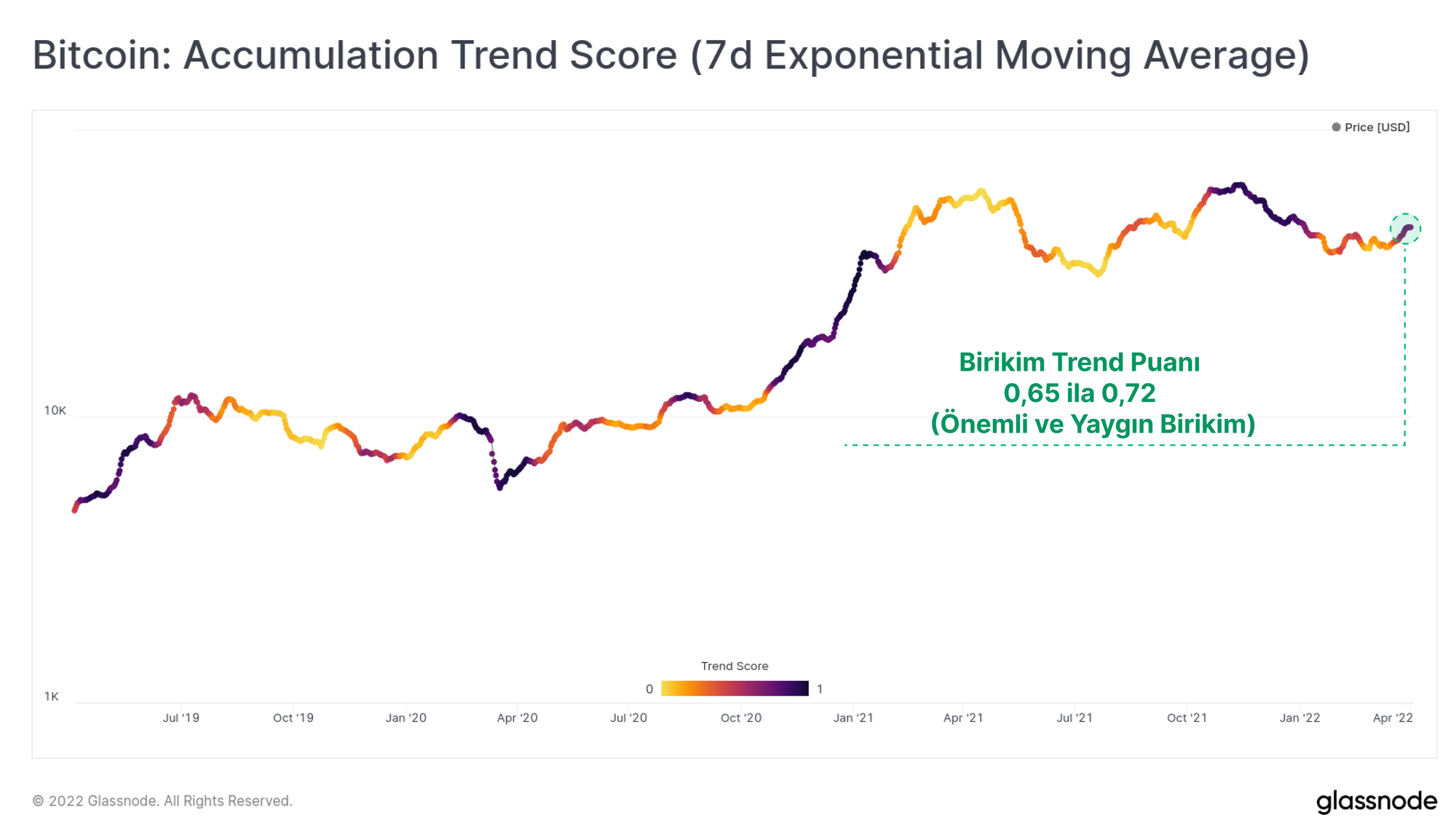 Bitcoin: Accumulation Trend Score (7d Exponential Moving Average)

Price [USD]

10K

1K

Birikim Trend Puanı
0,65 ila 0,72
(Önemli ve Yaygın Birikim)

Trend Score

0 1

Jul '19 Oct '19 Jan '20 Apr '20 Jul '20 Oct '20 Jan '21 Apr '21 Jul '21 Oct '21 Jan '22 Apr '22

© 2022 Glassnode. All Rights Reserved.

glassnode